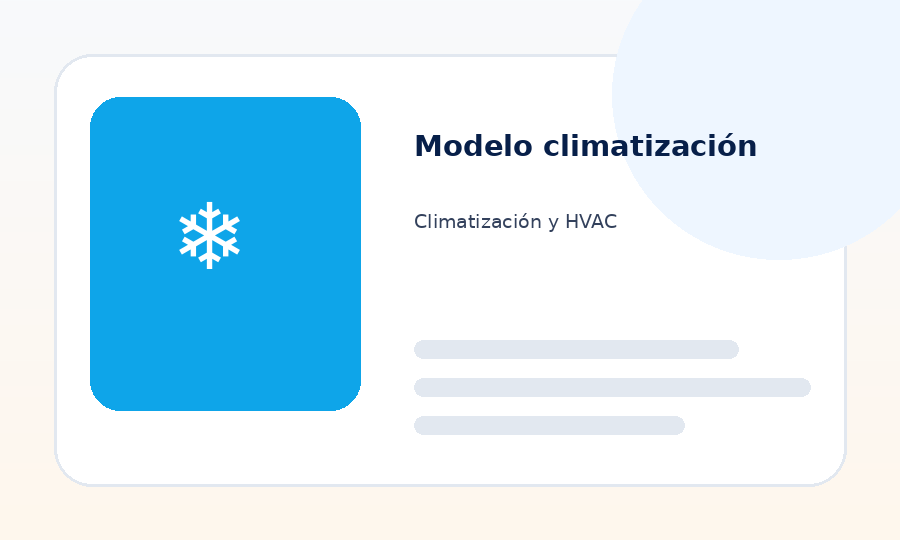 Modelo climatización

Climatización y HVAC